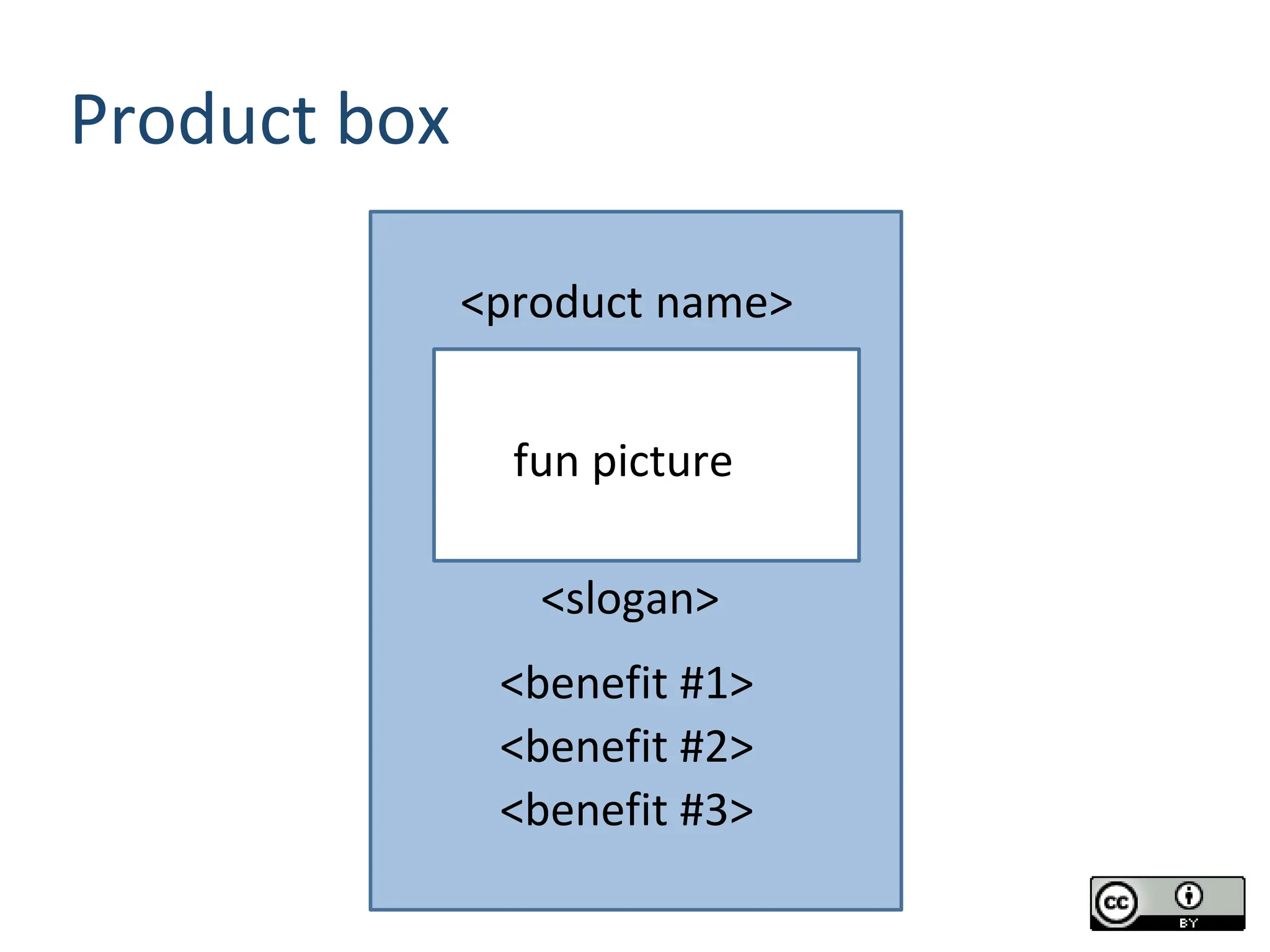 Product box

<product name>

fun picture

<slogan>

<benefit #1>
<benefit #2>
<benefit #3>

cc BY